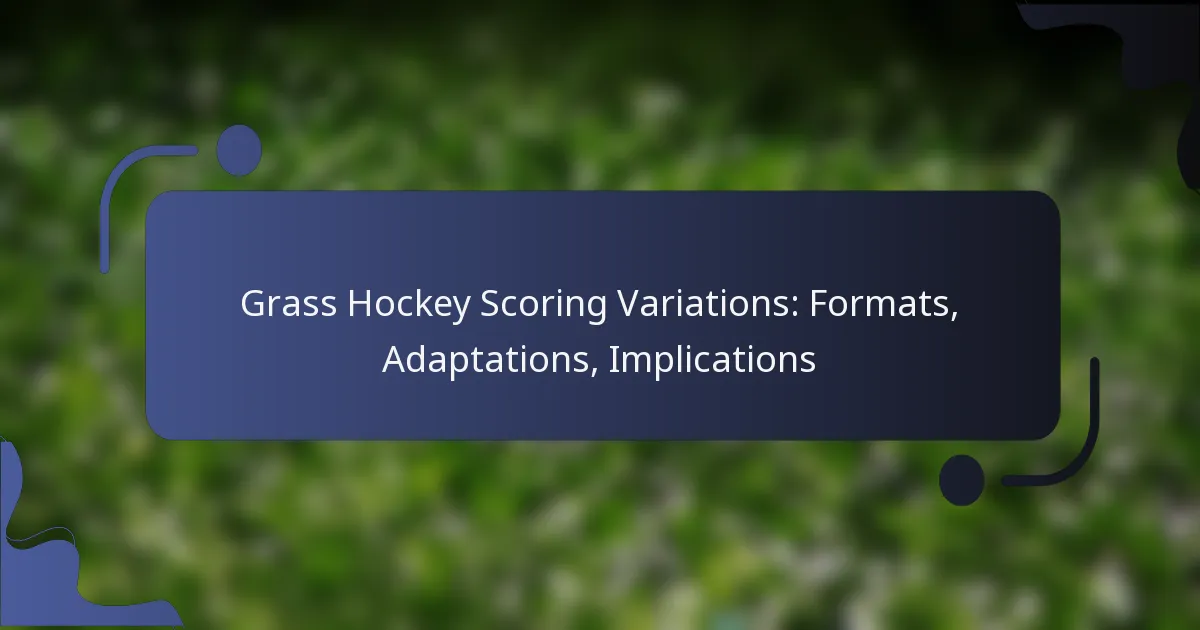 Grass Hockey Scoring Variations: Formats, Adaptations, Implications